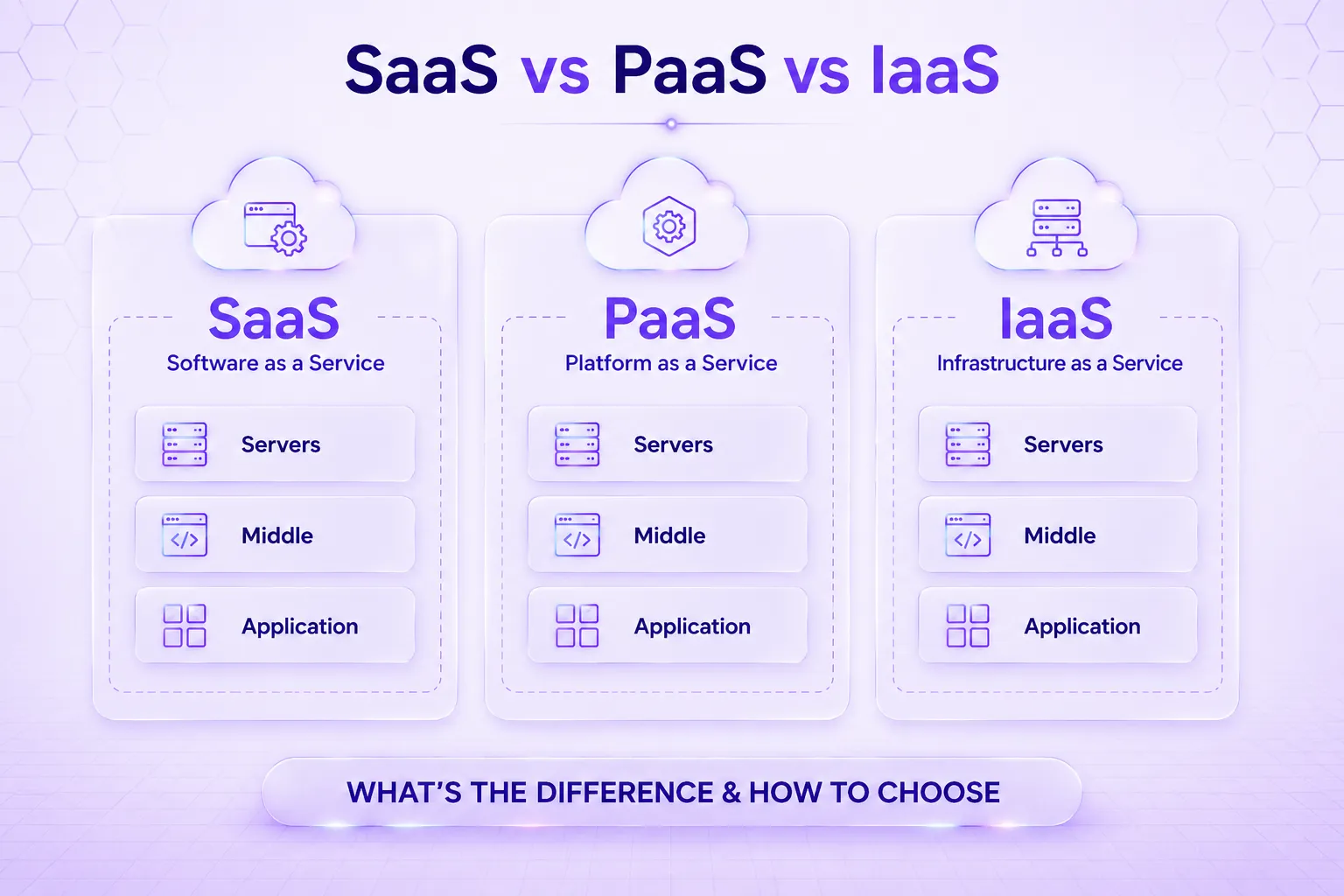 SaaS vs PaaS vs IaaS

SaaS
Software as a Service

Servers

Middle

Application

PaaS
Platform as a Service

Servers

Middle

Application

IaaS
Infrastructure as a Service

Servers

Middle

Application

WHAT'S THE DIFFERENCE & HOW TO CHOOSE